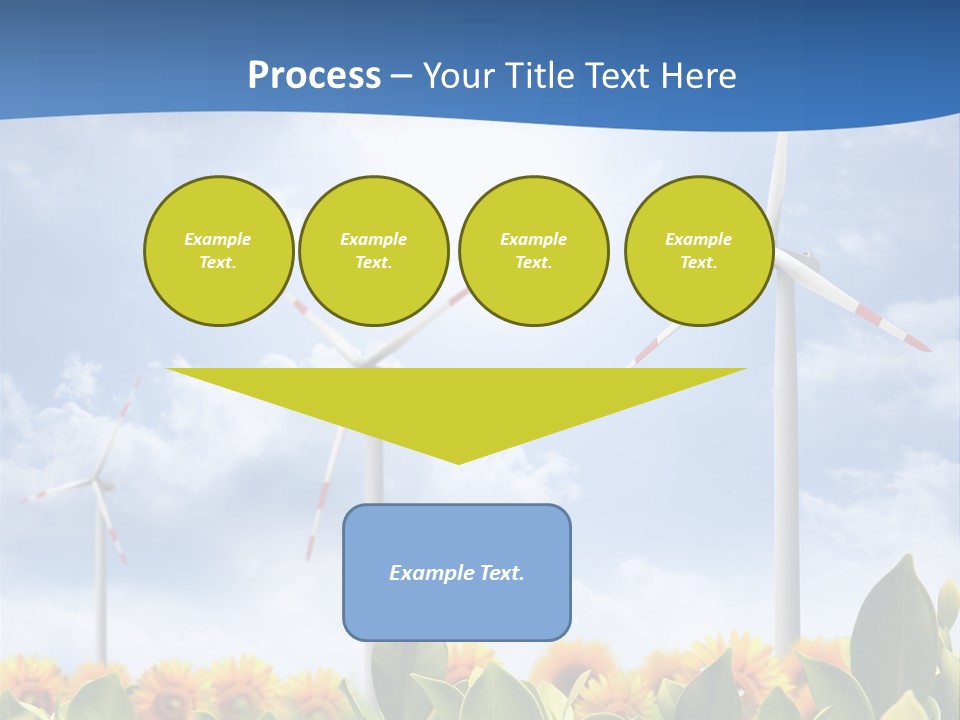 Process – Your Title Text Here

Example Text.

Example Text.

Example Text.

Example Text.

Example Text.